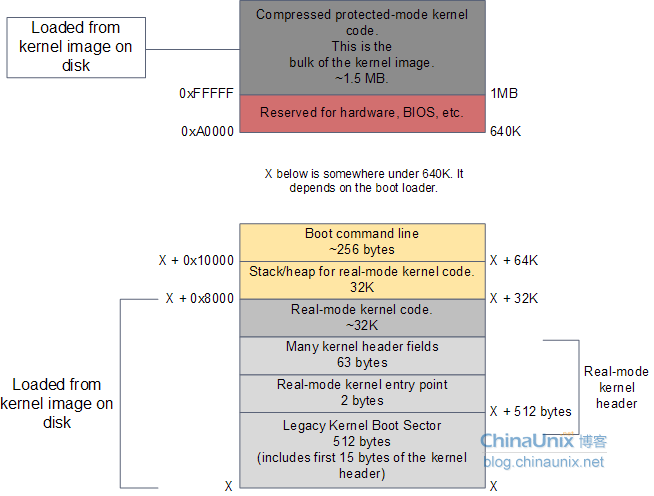 Loaded from kernel image on disk

Compressed protected-mode kernel code.
This is the bulk of the kernel image.
~1.5 MB.

0xFFFFF
1MB

Reserved for hardware, BIOS, etc.

0xA0000
640K

X below is somewhere under 640K. It depends on the boot loader.

Boot command line
~256 bytes

X + 0x10000
X + 64K

Stack/heap for real-mode kernel code.
32K

X + 0x8000
X + 32K

Real-mode kernel code.
~32K

Many kernel header fields
63 bytes

Real-mode kernel entry point
2 bytes

X + 512 bytes

Real-mode kernel header

Legacy Kernel Boot Sector
512 bytes
(includes first 15 bytes of the kernel header)

Loaded from kernel image on disk

X
X

ChinaUnix 博客
blog.chinaunix.net